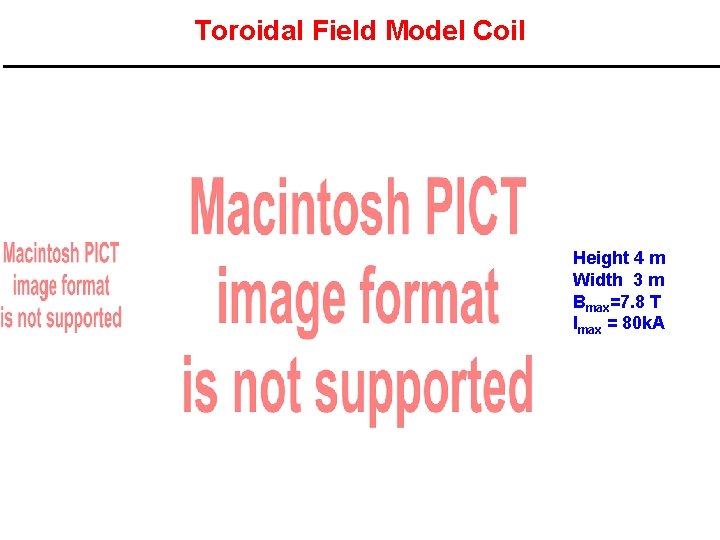 Toroidal Field Model Coil

Macintosh PICT image format is not supported

Macintosh PICT image format is not supported

Height 4 m
Width 3 m
$B_{max}$=7.8 T
$I_{max}$ = 80kA